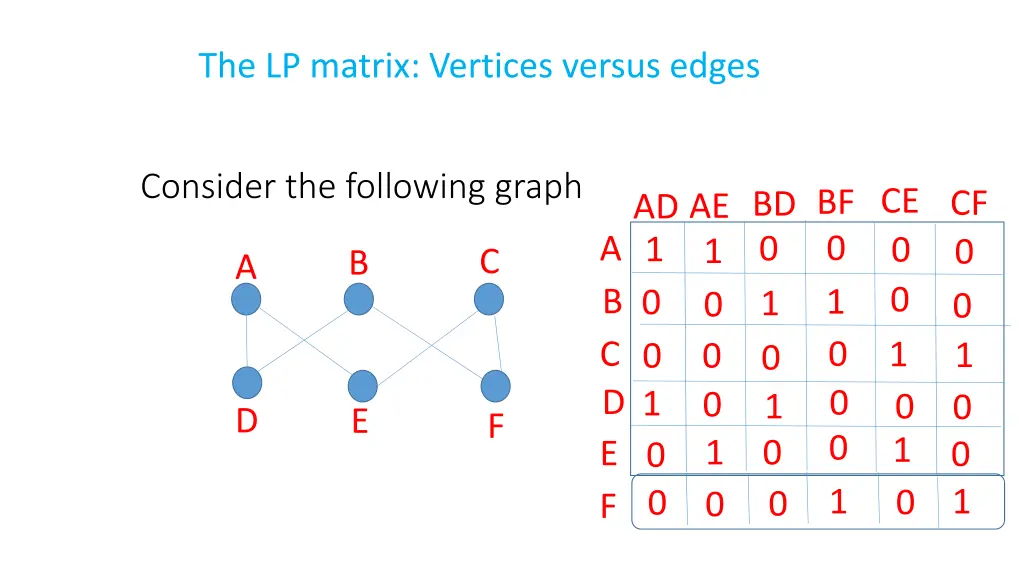 The LP matrix: Vertices versus edges

Consider the following graph

A B C
D E F

|   | AD | AE | BD | BF | CE | CF |
|---|---|---|---|---|---|---|
| A | 1 | 1 | 0 | 0 | 0 | 0 |
| B | 0 | 0 | 1 | 1 | 0 | 0 |
| C | 0 | 0 | 0 | 0 | 1 | 1 |
| D | 1 | 0 | 1 | 0 | 0 | 0 |
| E | 0 | 1 | 0 | 0 | 1 | 0 |
| F | 0 | 0 | 0 | 1 | 0 | 1 |